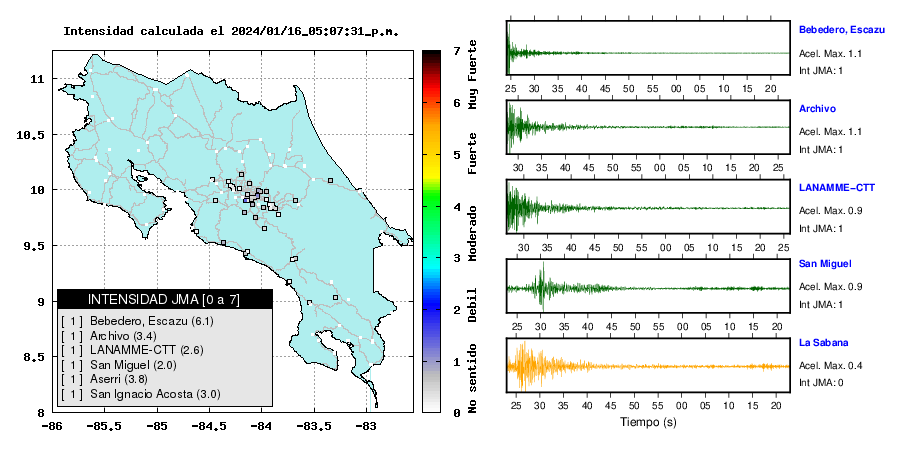 Intensidad calculada el 2024/01/16_05:07:31_p.m.

11
10.5
10
9.5
9
8.5
8

-86 -85.5 -85 -84.5 -84 -83.5 -83

INTENSIDAD JMA [0 a 7]
[ 1 ] Bebedero, Escazu (6.1)
[ 1 ] Archivo (3.4)
[ 1 ] LANAMME-CTT (2.6)
[ 1 ] San Miguel (2.0)
[ 1 ] Aserri (3.8)
[ 1 ] San Ignacio Acosta (3.0)

7 6 5 4 3 2 1 0
Muy Fuerte
Fuerte
Moderado
Debil
No sentido

Bebedero, Escazu
Acel. Max. 1.1
Int JMA: 1
25 30 35 40 45 50 55 00 05 10 15 20

Archivo
Acel. Max. 1.1
Int JMA: 1
30 35 40 45 50 55 00 05 10 15 20 25

LANAMME-CTT
Acel. Max. 0.9
Int JMA: 1
30 35 40 45 50 55 00 05 10 15 20 25

San Miguel
Acel. Max. 0.9
Int JMA: 1
25 30 35 40 45 50 55 00 05 10 15 20

La Sabana
Acel. Max. 0.4
Int JMA: 0
25 30 35 40 45 50 55 00 05 10 15 20

Tiempo (s)